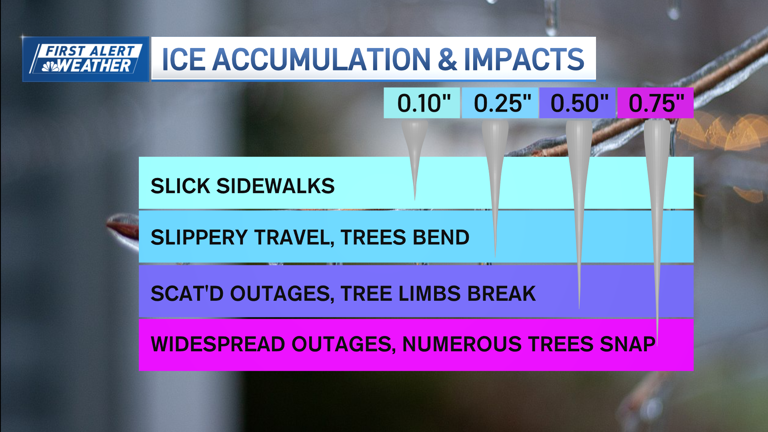 FIRST ALERT WEATHER

ICE ACCUMULATION & IMPACTS

0.10"
0.25"
0.50"
0.75"

SLICK SIDEWALKS

SLIPPERY TRAVEL, TREES BEND

SCAT'D OUTAGES, TREE LIMBS BREAK

WIDESPREAD OUTAGES, NUMEROUS TREES SNAP